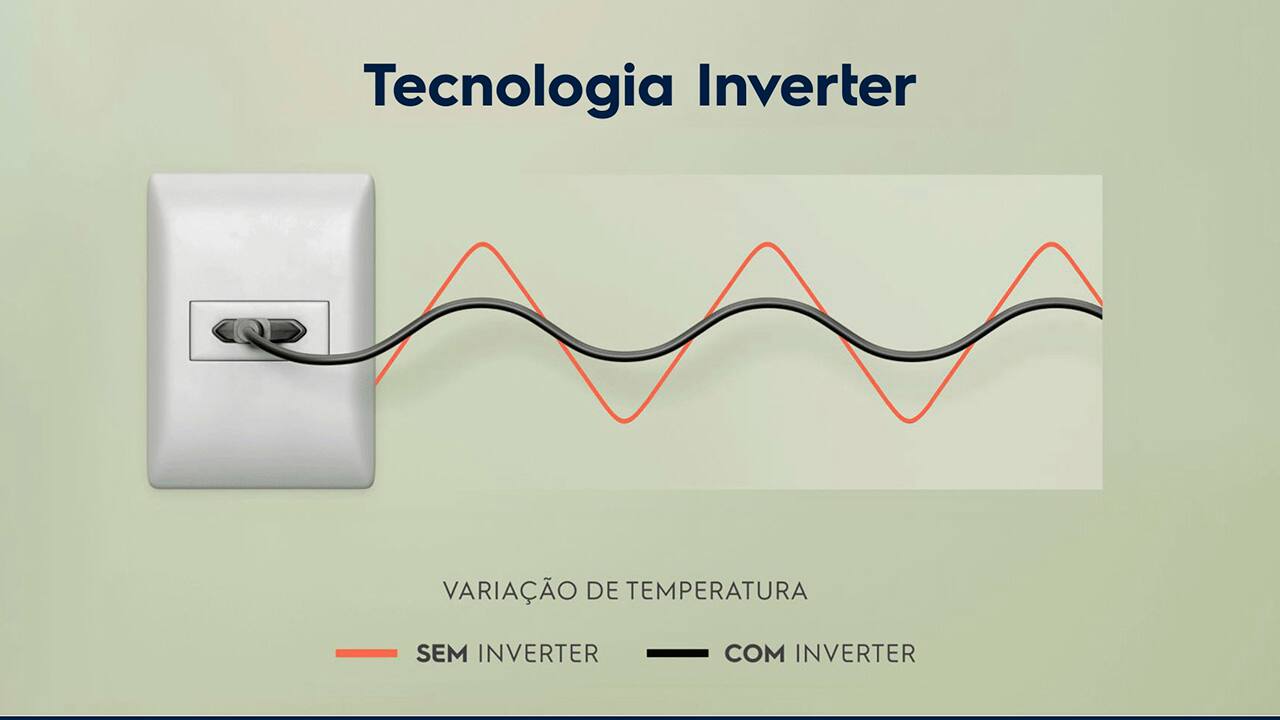 Tecnologia Inverter

VARIAÇÃO DE TEMPERATURA

SEM INVERTER

COM INVERTER